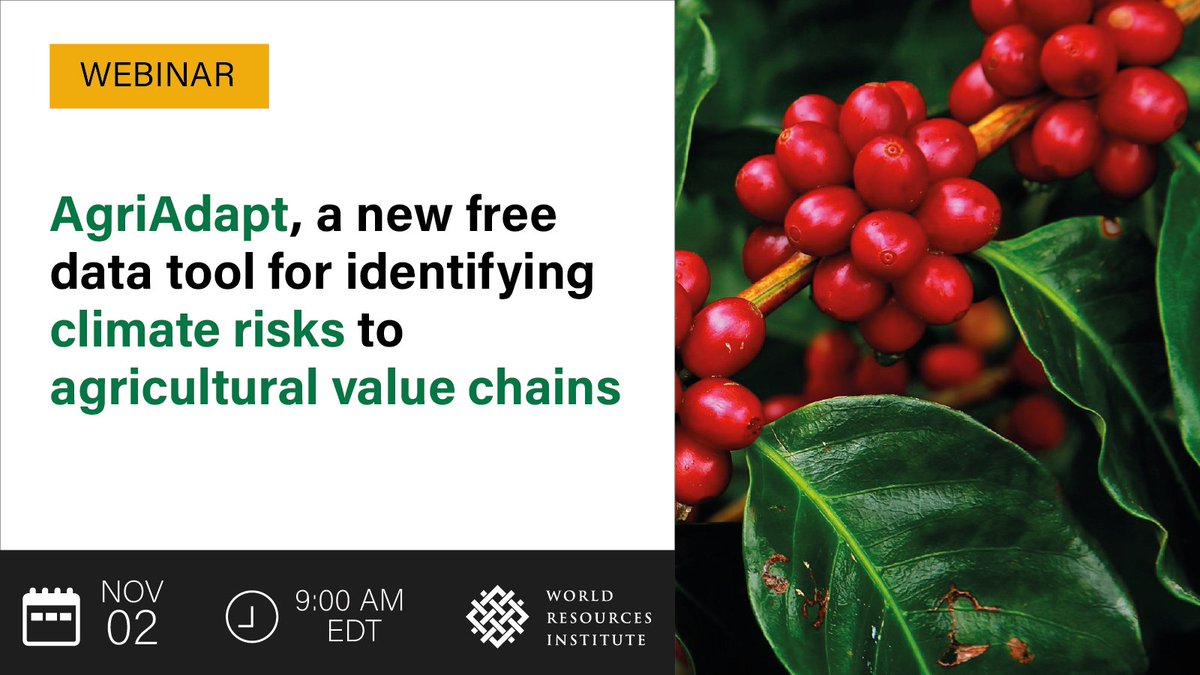 WEBINAR

AgriAdapt, a new free data tool for identifying climate risks to agricultural value chains

NOV 02

9:00 AM EDT

WORLD RESOURCES INSTITUTE